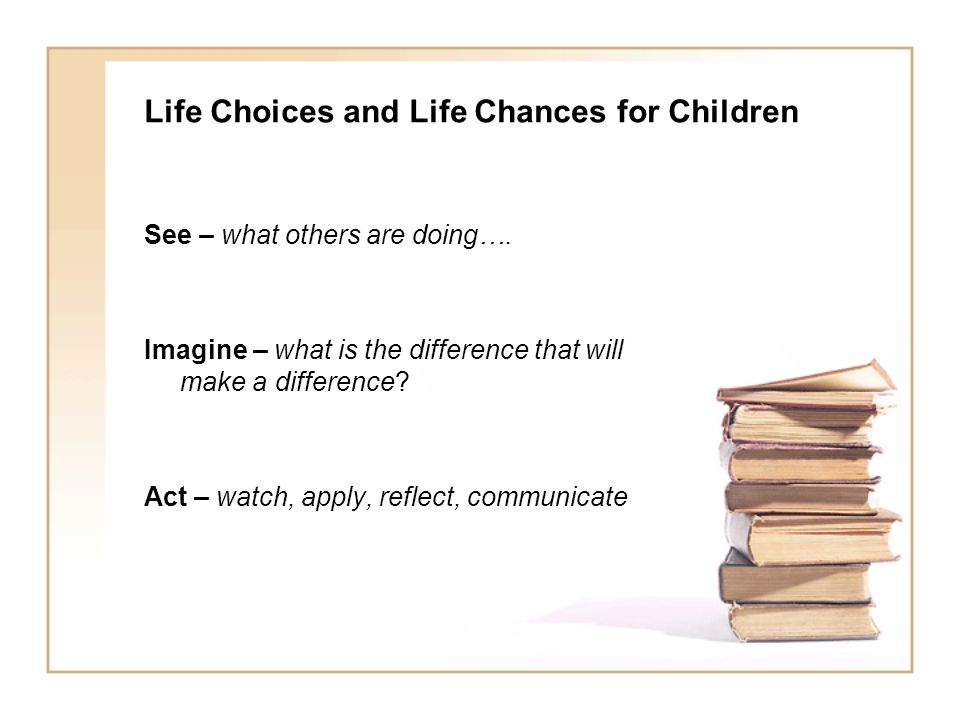 Life Choices and Life Chances for Children

See – what others are doing….

Imagine – what is the difference that will make a difference?

Act – watch, apply, reflect, communicate